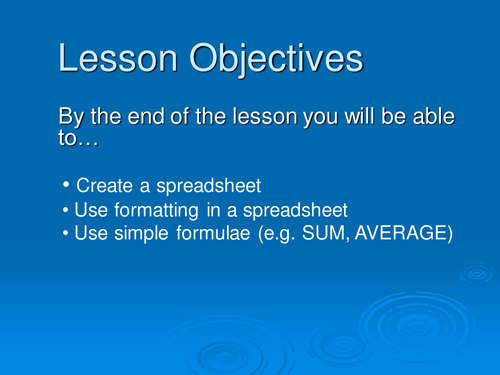 Lesson Objectives

By the end of the lesson you will be able to…

• Create a spreadsheet
• Use formatting in a spreadsheet
• Use simple formulae (e.g. SUM, AVERAGE)